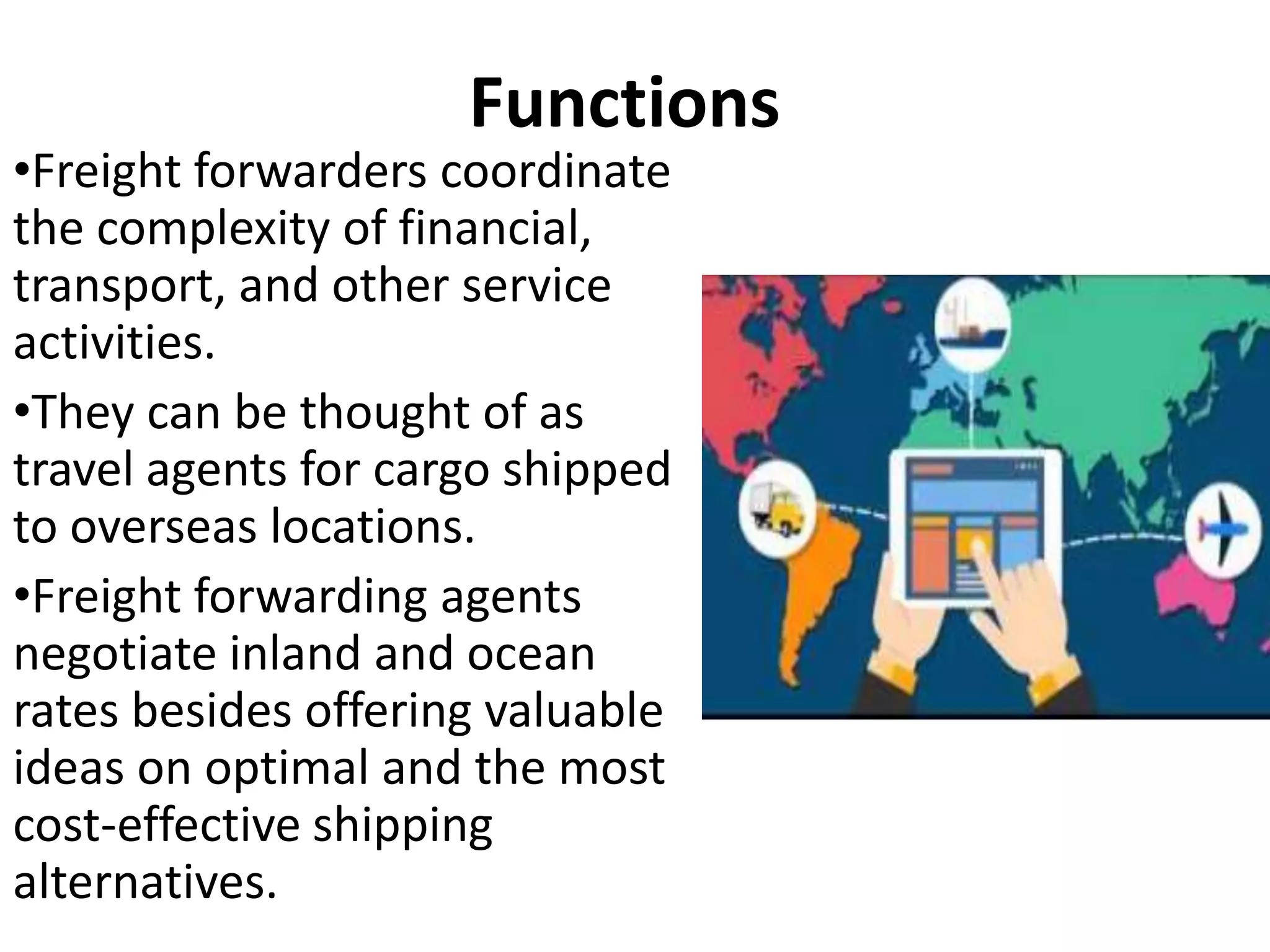 Functions

•Freight forwarders coordinate the complexity of financial, transport, and other service activities.

•They can be thought of as travel agents for cargo shipped to overseas locations.

•Freight forwarding agents negotiate inland and ocean rates besides offering valuable ideas on optimal and the most cost-effective shipping alternatives.